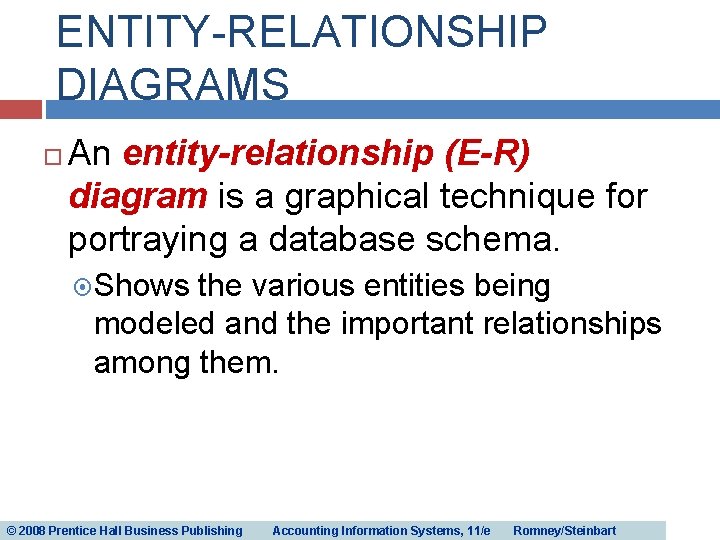 ENTITY-RELATIONSHIP DIAGRAMS

An entity-relationship (E-R) diagram is a graphical technique for portraying a database schema.

Shows the various entities being modeled and the important relationships among them.

© 2008 Prentice Hall Business Publishing Accounting Information Systems, 11/e Romney/Steinbart